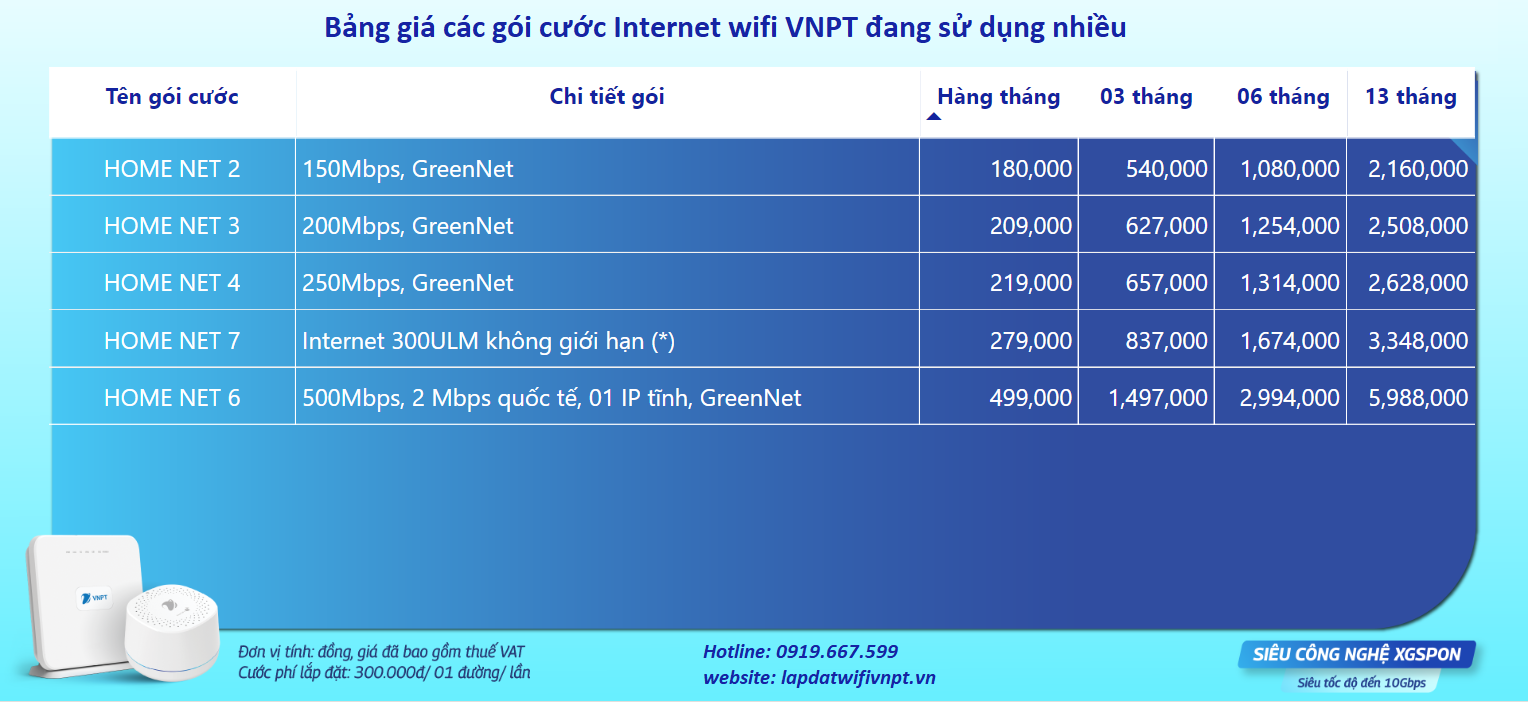 Bảng giá các gói cước Internet wifi VNPT đang sử dụng nhiều

| Tên gói cước | Chi tiết gói | Hàng tháng | 03 tháng | 06 tháng | 13 tháng |
|---|---|---|---|---|---|
| HOME NET 2 | 150Mbps, GreenNet | 180,000 | 540,000 | 1,080,000 | 2,160,000 |
| HOME NET 3 | 200Mbps, GreenNet | 209,000 | 627,000 | 1,254,000 | 2,508,000 |
| HOME NET 4 | 250Mbps, GreenNet | 219,000 | 657,000 | 1,314,000 | 2,628,000 |
| HOME NET 7 | Internet 300ULM không giới hạn (*) | 279,000 | 837,000 | 1,674,000 | 3,348,000 |
| HOME NET 6 | 500Mbps, 2 Mbps quốc tế, 01 IP tĩnh, GreenNet | 499,000 | 1,497,000 | 2,994,000 | 5,988,000 |

VNPT

Đơn vị tính: đồng, giá đã bao gồm thuế VAT
Cước phí lắp đặt: 300.000đ/ 01 đường/ lần

Hotline: 0919.667.599
website: lapdatwifivnpt.vn

SIÊU CÔNG NGHỆ XGSPON
Siêu tốc độ đến 10Gbps